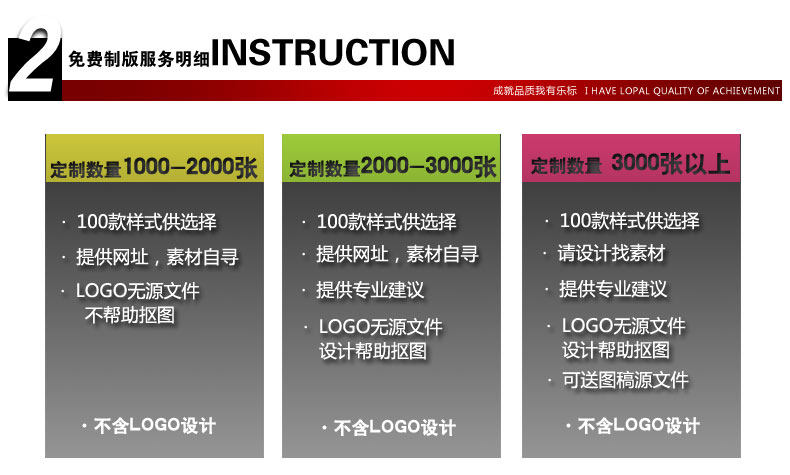 2 免费制版服务明细INSTRUCTION

成就品质我有乐标 I HAVE LOPAL QUALITY OF ACHIEVEMENT

定制数量1000—2000张

· 100款样式供选择
· 提供网址，素材自寻
· LOGO无源文件 不帮助抠图

· 不含LOGO设计

定制数量2000—3000张

· 100款样式供选择
· 提供网址，素材自寻
· 提供专业建议
· LOGO无源文件 设计帮助抠图

· 不含LOGO设计

定制数量 3000张以上

· 100款样式供选择
· 请设计找素材
· 提供专业建议
· LOGO无源文件 设计帮助抠图
· 可送图稿源文件

· 不含LOGO设计